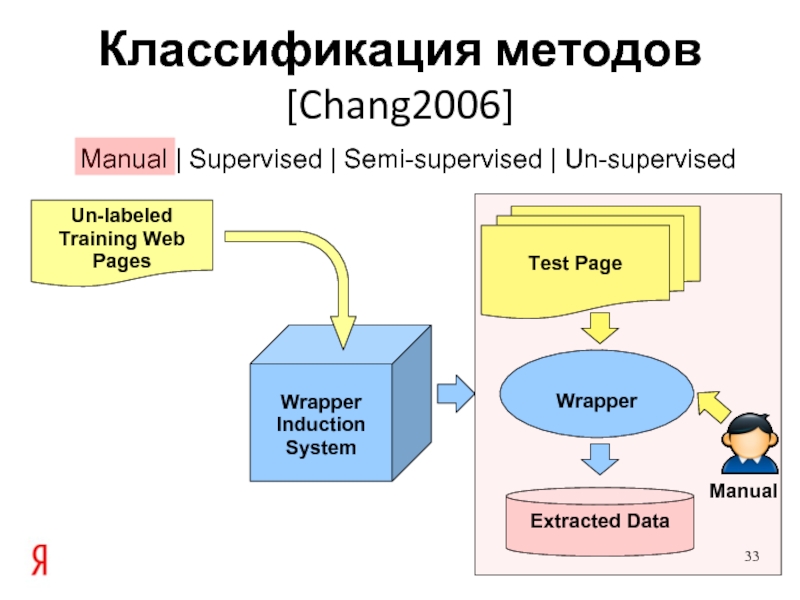 Классификация методов
[Chang2006]

Manual | Supervised | Semi-supervised | Un-supervised

Un-labeled Training Web Pages

Wrapper Induction System

Test Page

Wrapper

Manual

Extracted Data

Я

33